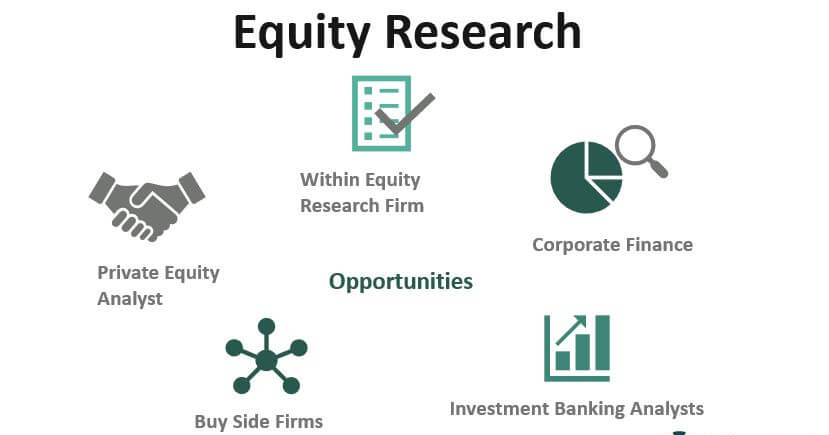 Equity Research

Within Equity Research Firm

Corporate Finance

Private Equity Analyst

Opportunities

Buy Side Firms

Investment Banking Analysts